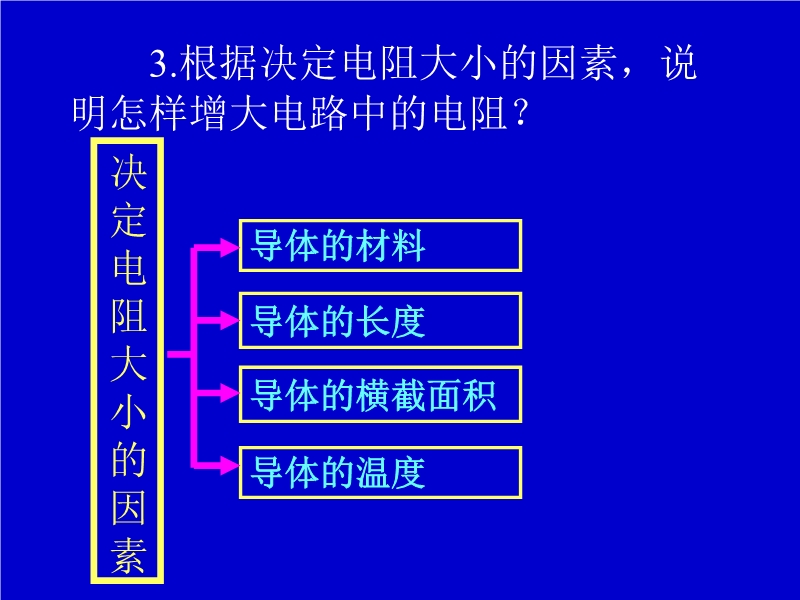 3.根据决定电阻大小的因素，说明怎样增大电路中的电阻？

决定电阻大小的因素

导体的材料

导体的长度

导体的横截面积

导体的温度